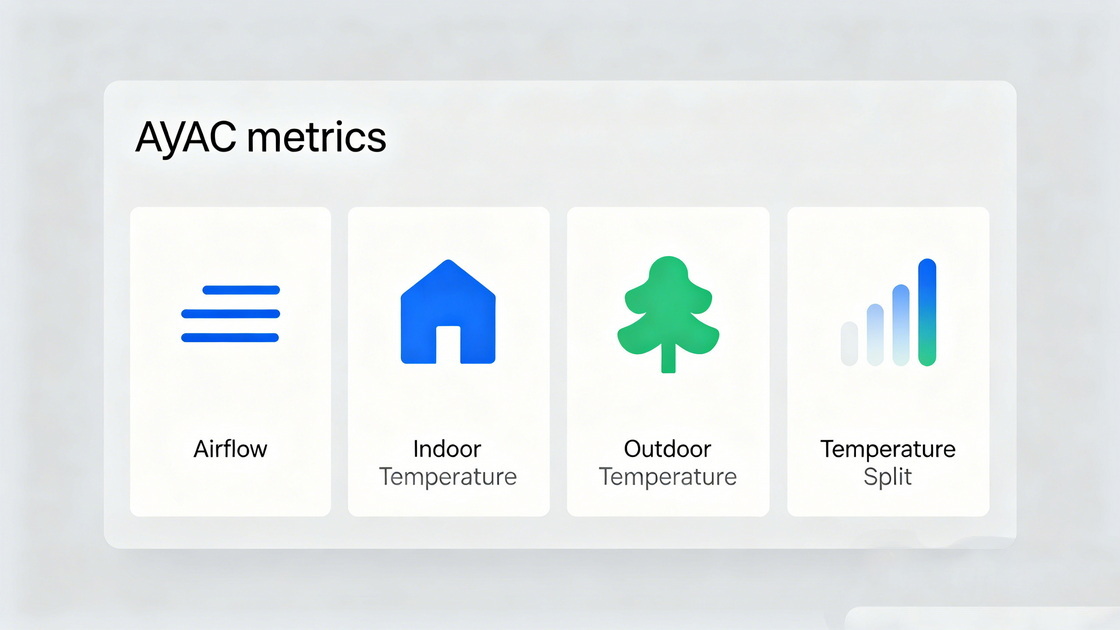 AYAC metrics

Airflow

Indoor
Temperature

Outdoor
Temperature

Temperature
Split